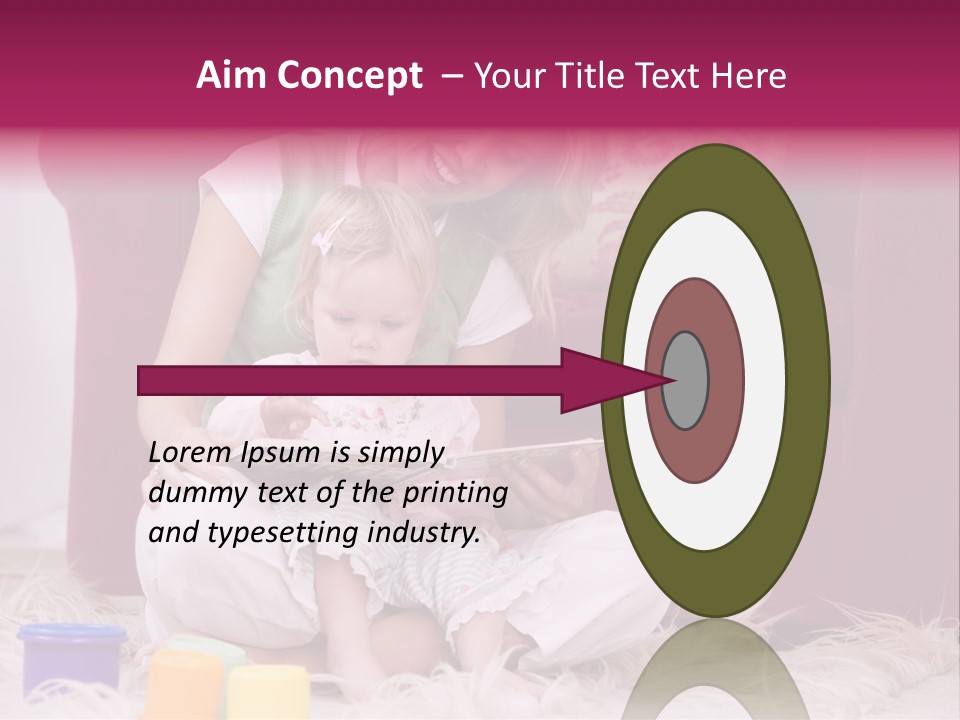 Aim Concept – Your Title Text Here

Lorem Ipsum is simply dummy text of the printing and typesetting industry.